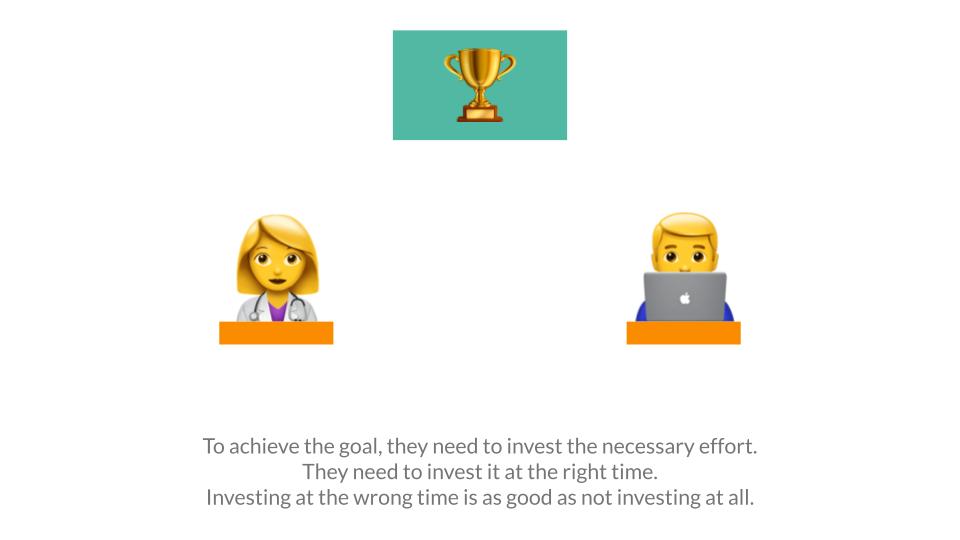 To achieve the goal, they need to invest the necessary effort.
They need to invest it at the right time.
Investing at the wrong time is as good as not investing at all.